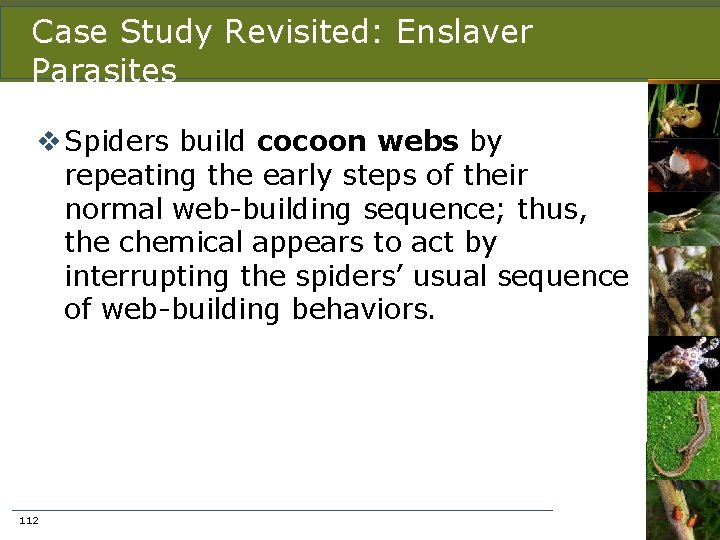 Case Study Revisited: Enslaver Parasites

❖ Spiders build cocoon webs by repeating the early steps of their normal web-building sequence; thus, the chemical appears to act by interrupting the spiders' usual sequence of web-building behaviors.

112